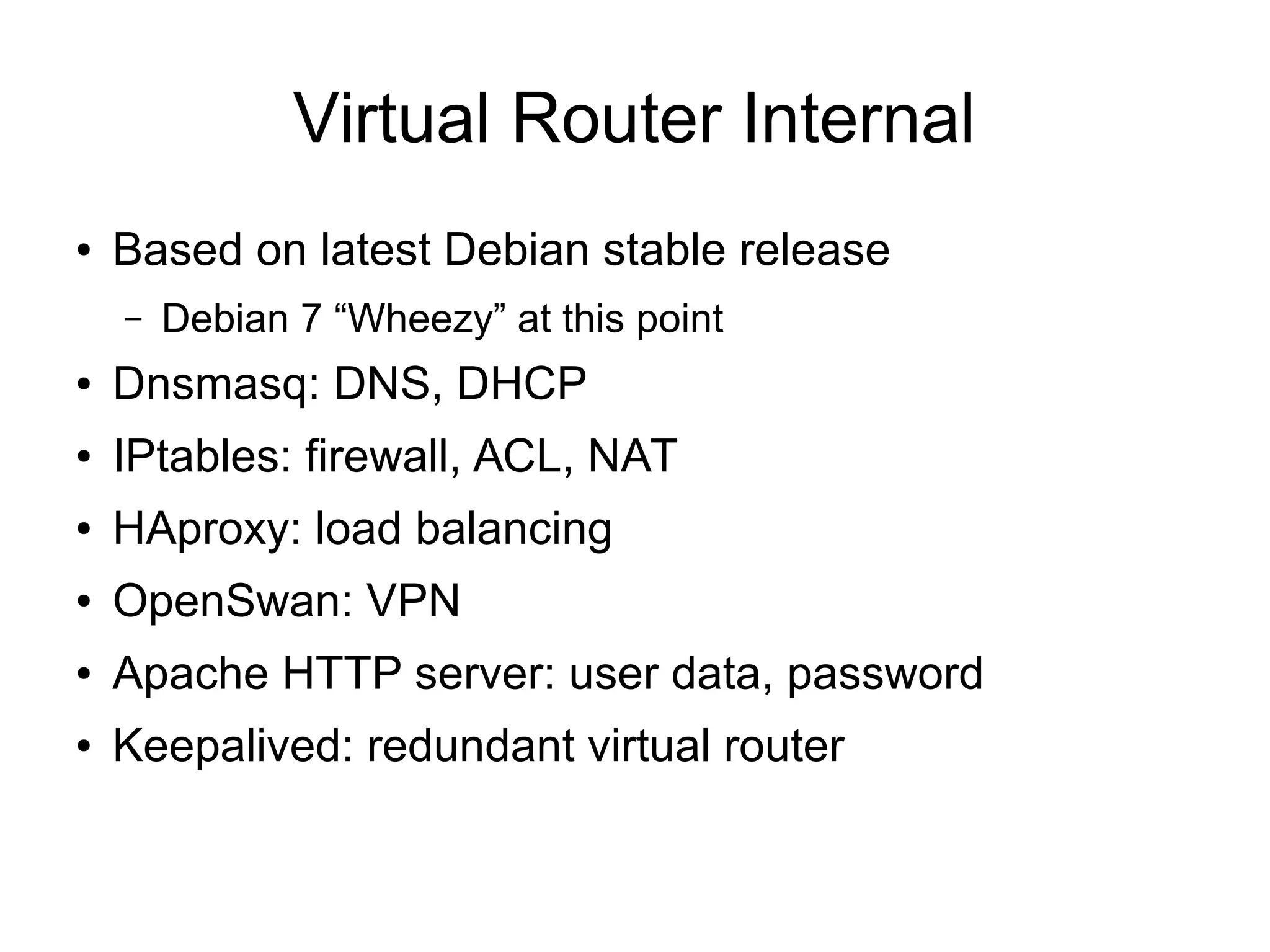 Virtual Router Internal

• Based on latest Debian stable release
  – Debian 7 “Wheezy” at this point
• Dnsmasq: DNS, DHCP
• IPtables: firewall, ACL, NAT
• HAproxy: load balancing
• OpenSwan: VPN
• Apache HTTP server: user data, password
• Keepalived: redundant virtual router